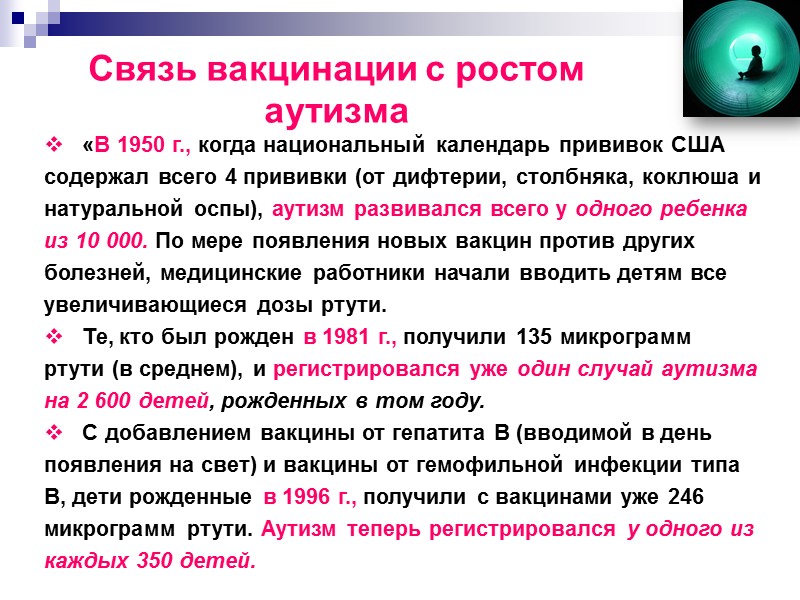 Связь вакцинации с ростом аутизма

❖ «В 1950 г., когда национальный календарь прививок США содержал всего 4 прививки (от дифтерии, столбняка, коклюша и натуральной оспы), аутизм развивался всего у одного ребенка из 10 000. По мере появления новых вакцин против других болезней, медицинские работники начали вводить детям все увеличивающиеся дозы ртути.

❖ Те, кто был рожден в 1981 г., получили 135 микрограмм ртути (в среднем), и регистрировался уже один случай аутизма на 2 600 детей, рожденных в том году.

❖ С добавлением вакцины от гепатита В (вводимой в день появления на свет) и вакцины от гемофильной инфекции типа В, дети рожденные в 1996 г., получили с вакцинами уже 246 микрограмм ртути. Аутизм теперь регистрировался у одного из каждых 350 детей.